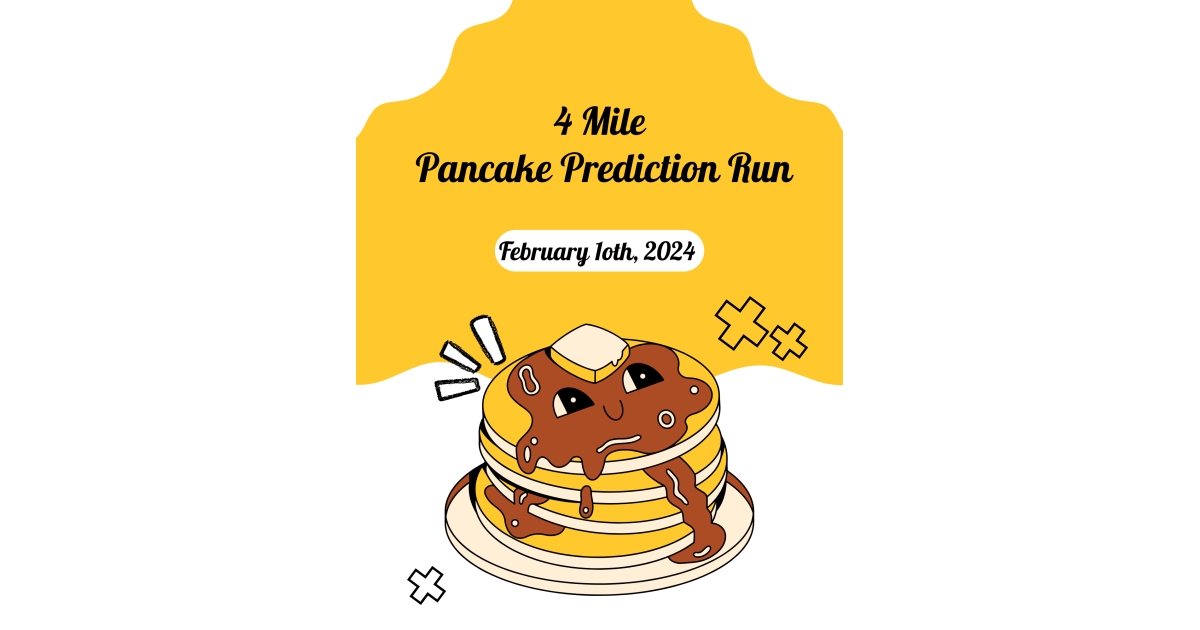 4 Mile
Pancake Prediction Run

February 1oth, 2024